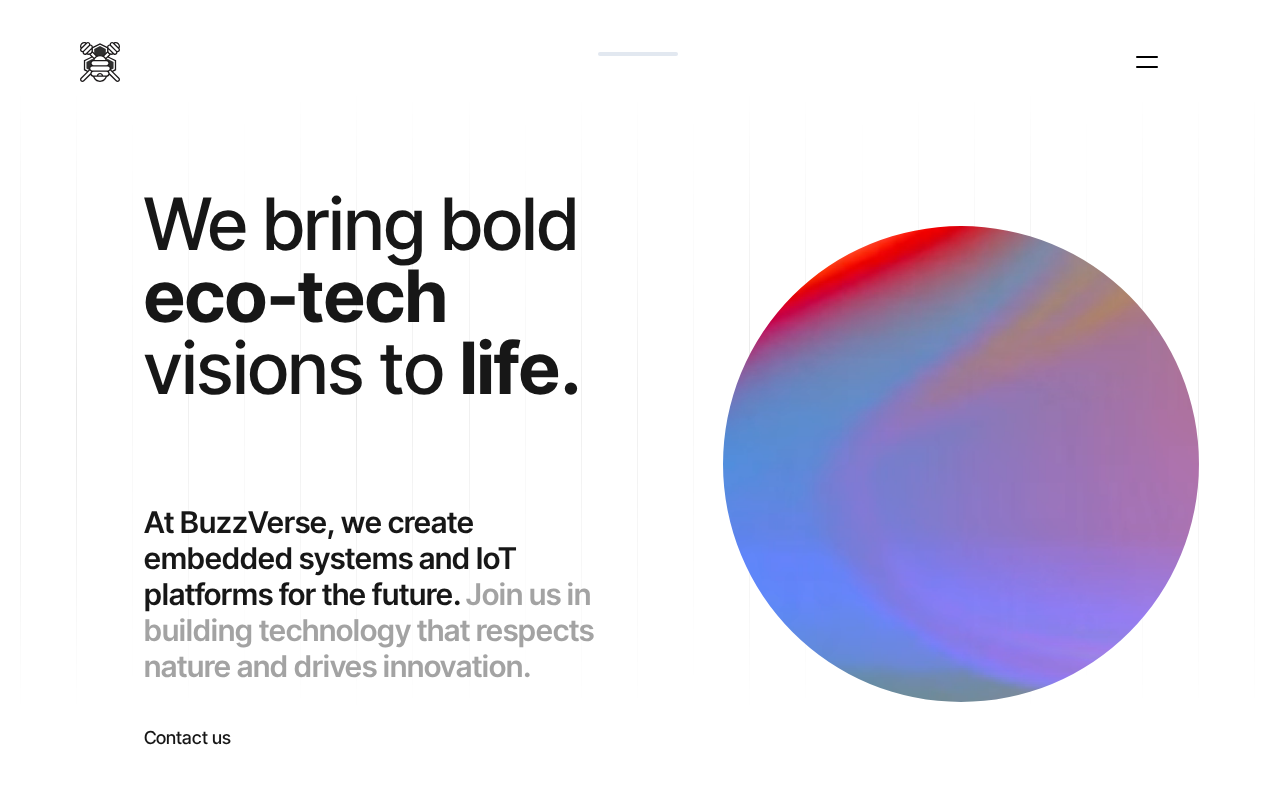 We bring bold eco-tech visions to life.

At BuzzVerse, we create embedded systems and IoT platforms for the future. Join us in building technology that respects nature and drives innovation.

Contact us